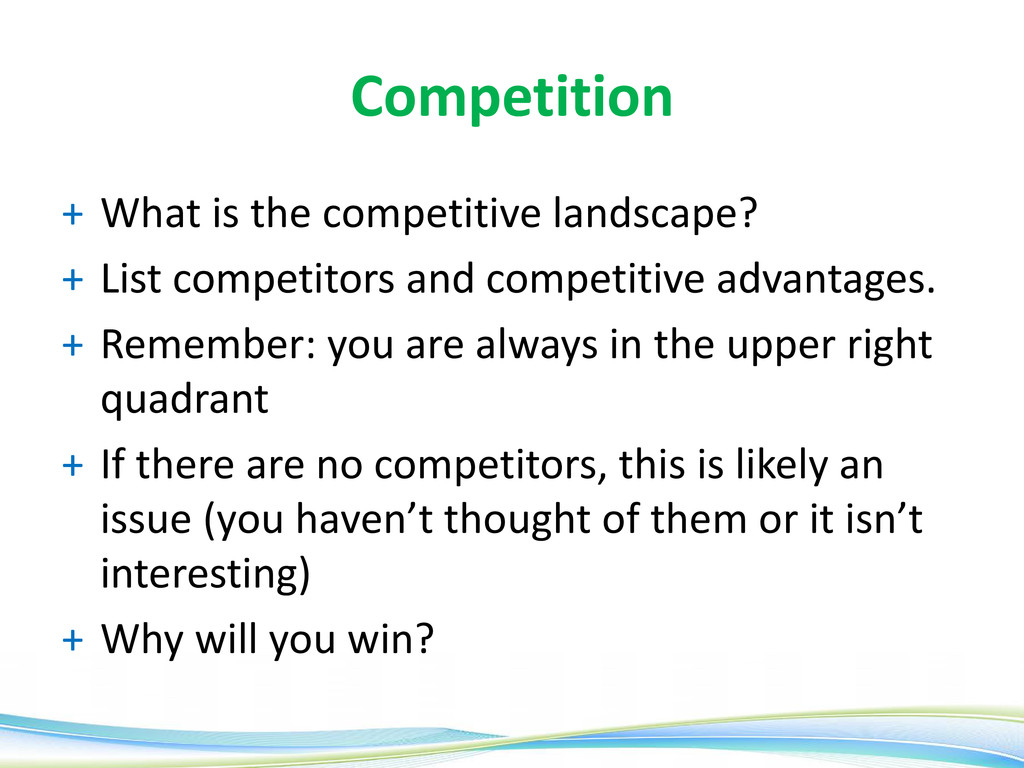 Competition

+ What is the competitive landscape?
+ List competitors and competitive advantages.
+ Remember: you are always in the upper right quadrant
+ If there are no competitors, this is likely an issue (you haven’t thought of them or it isn’t interesting)
+ Why will you win?